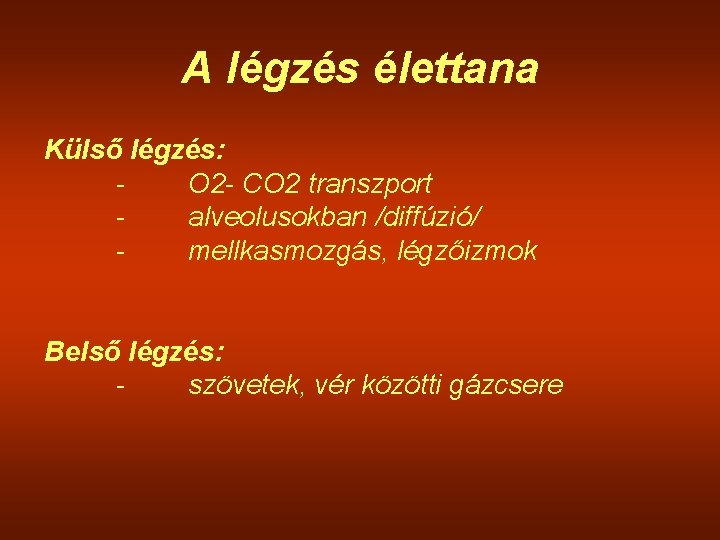 A légzés élettana

Külső légzés:
- O2- CO2 transzport
- alveolusokban /diffúzió/
- mellkasmozgás, légzőizmok

Belső légzés:
- szövetek, vér közötti gázcsere